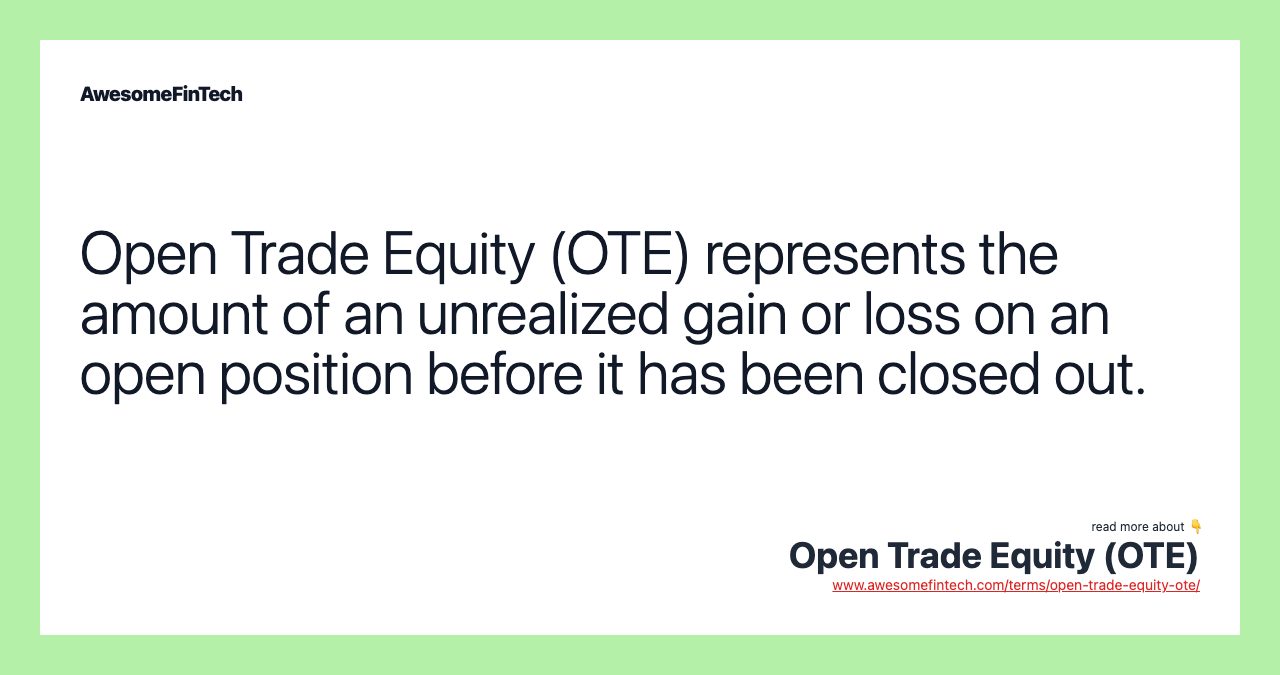 AwesomeFinTech

Open Trade Equity (OTE) represents the amount of an unrealized gain or loss on an open position before it has been closed out.

read more about 👇
Open Trade Equity (OTE)
www.awesomefintech.com/terms/open-trade-equity-ote/